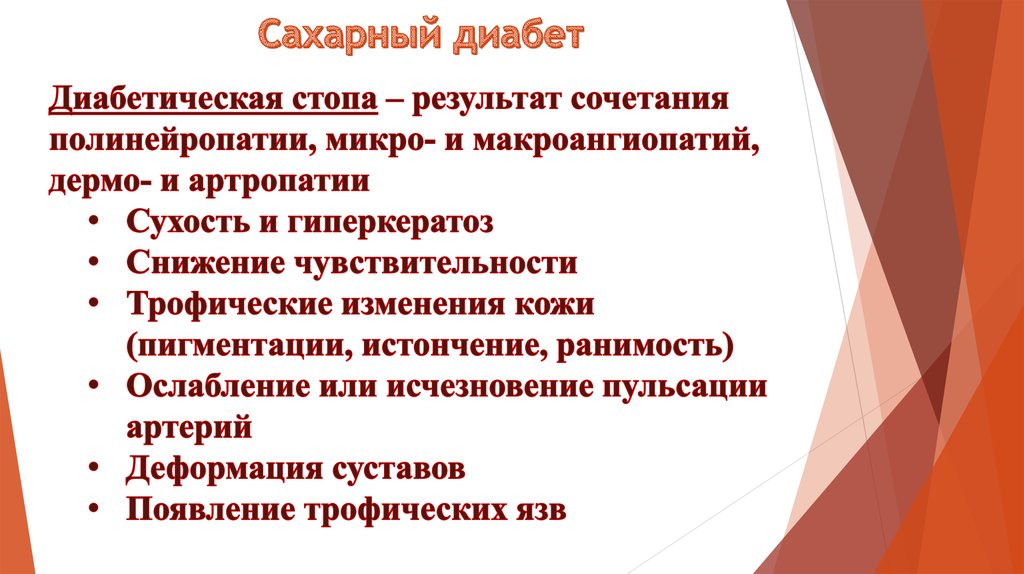 Сахарный диабет

Диабетическая стопа – результат сочетания полинейропатии, микро- и макроангиопатий, дермо- и артропатии

• Сухость и гиперкератоз
• Снижение чувствительности
• Трофические изменения кожи (пигментации, истончение, ранимость)
• Ослабление или исчезновение пульсации артерий
• Деформация суставов
• Появление трофических язв